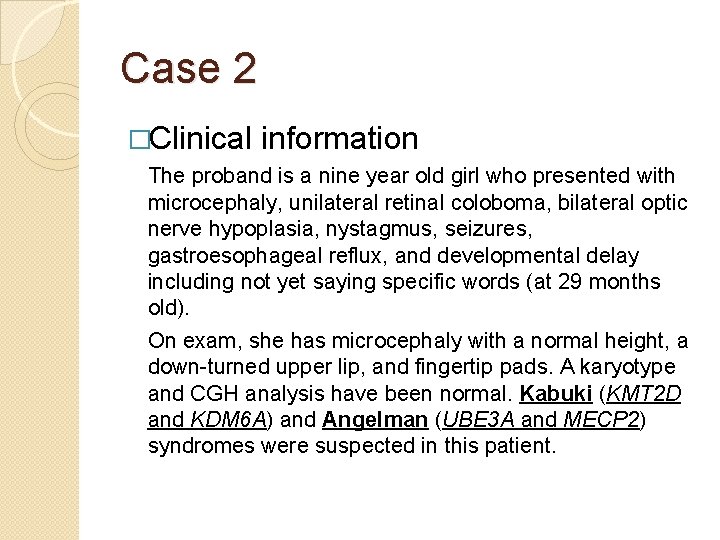 Case 2

□Clinical information

The proband is a nine year old girl who presented with microcephaly, unilateral retinal coloboma, bilateral optic nerve hypoplasia, nystagmus, seizures, gastroesophageal reflux, and developmental delay including not yet saying specific words (at 29 months old).

On exam, she has microcephaly with a normal height, a down-turned upper lip, and fingertip pads. A karyotype and CGH analysis have been normal. Kabuki (KMT2D and KDM6A) and Angelman (UBE3A and MECP2) syndromes were suspected in this patient.